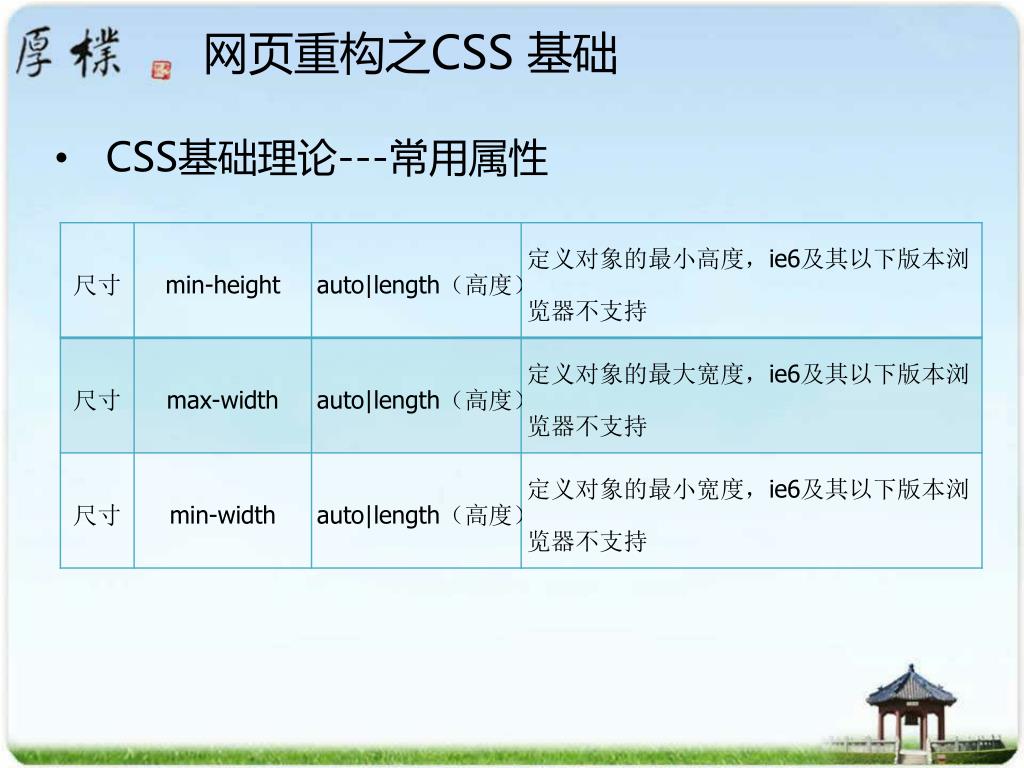 厚樸 网页重构之CSS 基础

• CSS基础理论---常用属性

| 尺寸 | min-height | auto\|length（高度） | 定义对象的最小高度，ie6及其以下版本浏览器不支持 |
|---|---|---|---|
| 尺寸 | max-width | auto\|length（高度） | 定义对象的最大宽度，ie6及其以下版本浏览器不支持 |
| 尺寸 | min-width | auto\|length（高度） | 定义对象的最小宽度，ie6及其以下版本浏览器不支持 |